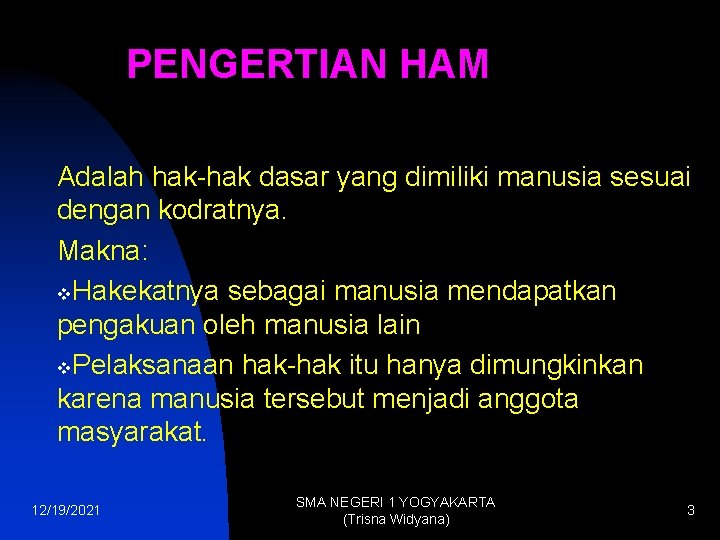 PENGERTIAN HAM

Adalah hak-hak dasar yang dimiliki manusia sesuai dengan kodratnya.

Makna:

❖Hakekatnya sebagai manusia mendapatkan pengakuan oleh manusia lain

❖Pelaksanaan hak-hak itu hanya dimungkinkan karena manusia tersebut menjadi anggota masyarakat.

12/19/2021

SMA NEGERI 1 YOGYAKARTA (Trisna Widyana)

3